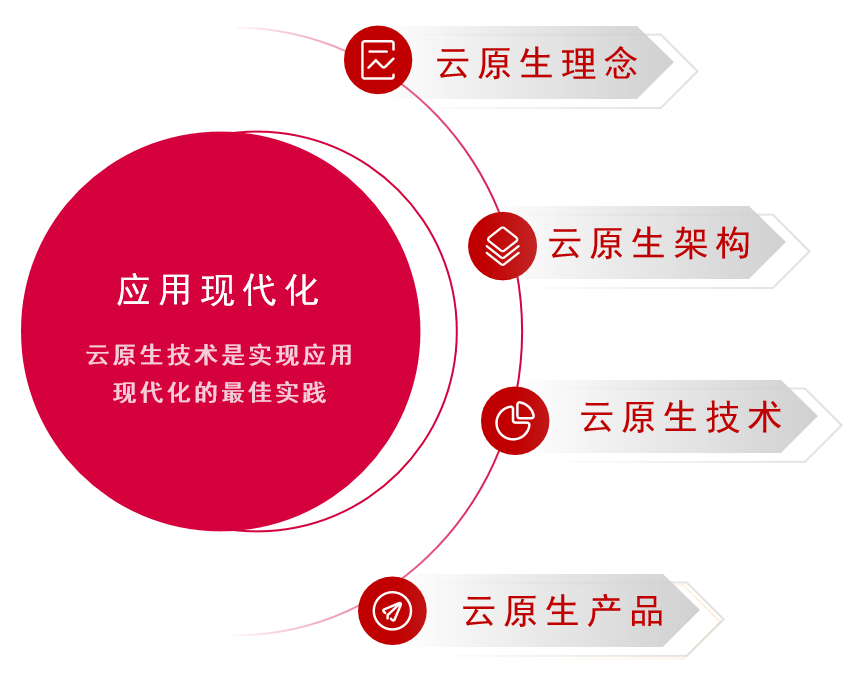 应用现代化

云原生技术是实现应用现代化的最佳实践

云原生理念

云原生架构

云原生技术

云原生产品